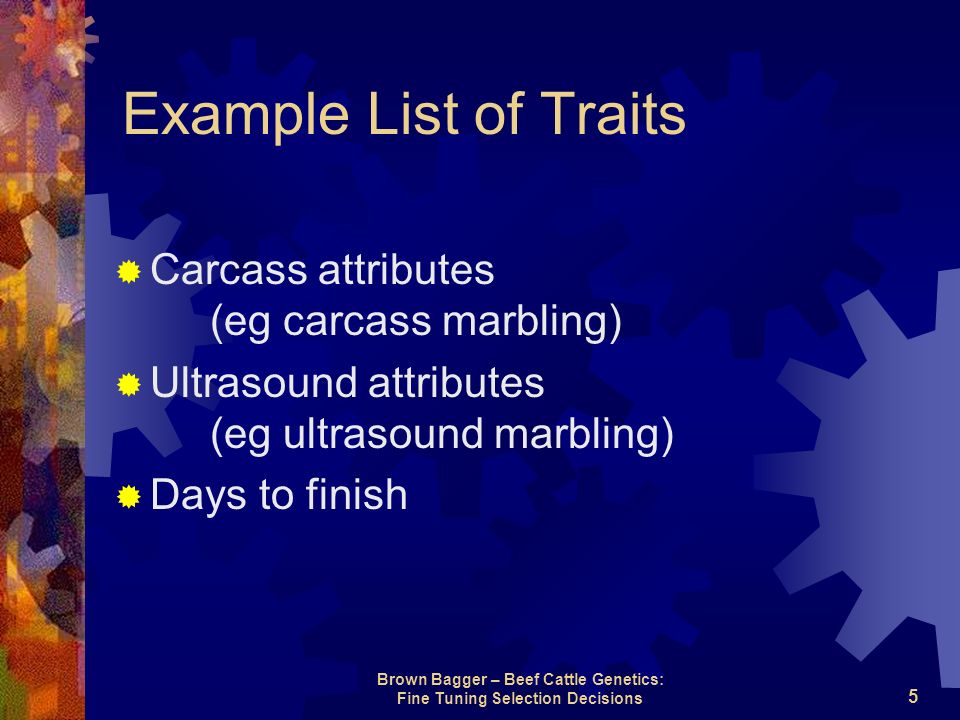 Example List of Traits

Carcass attributes
(eg carcass marbling)

Ultrasound attributes
(eg ultrasound marbling)

Days to finish

Brown Bagger – Beef Cattle Genetics:
Fine Tuning Selection Decisions

5